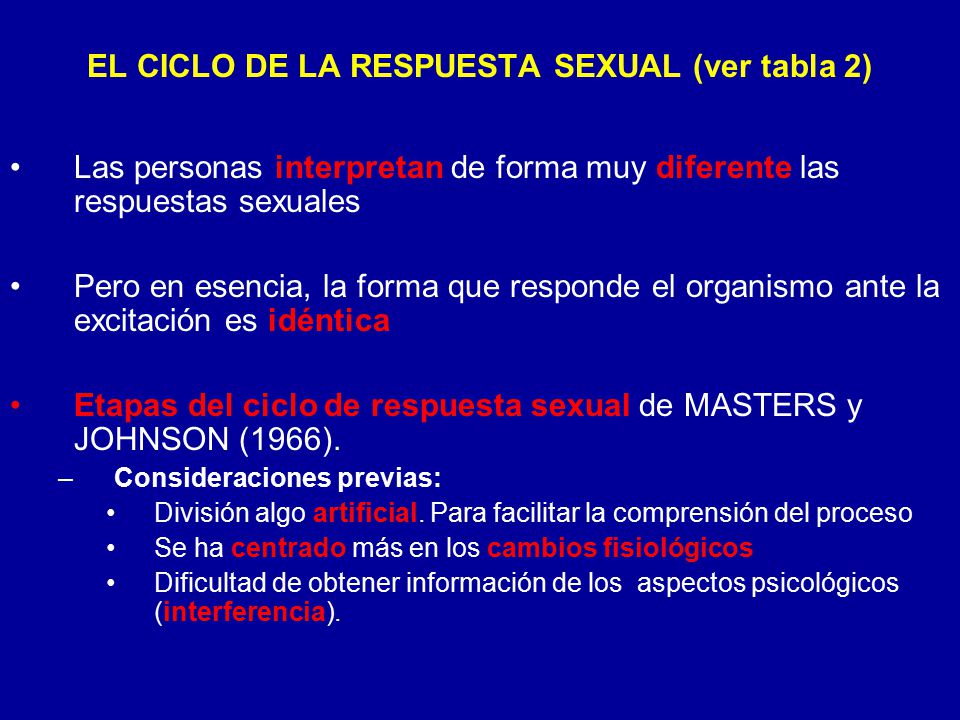 EL CICLO DE LA RESPUESTA SEXUAL (ver tabla 2)

• Las personas interpretan de forma muy diferente las respuestas sexuales

• Pero en esencia, la forma que responde el organismo ante la excitación es idéntica

• Etapas del ciclo de respuesta sexual de MASTERS y JOHNSON (1966).

– Consideraciones previas:

• División algo artificial. Para facilitar la comprensión del proceso

• Se ha centrado más en los cambios fisiológicos

• Dificultad de obtener información de los aspectos psicológicos (interferencia).